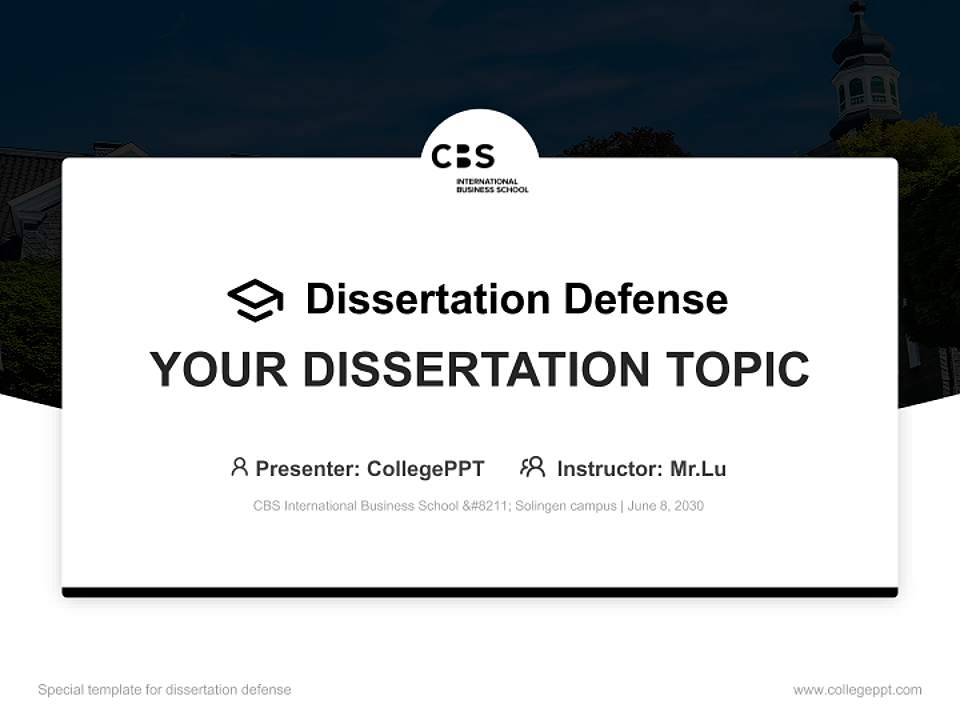 CBS
INTERNATIONAL
BUSINESS SCHOOL

Dissertation Defense

YOUR DISSERTATION TOPIC

Presenter: CollegePPT Instructor: Mr.Lu

CBS International Business School &#8211; Solingen campus | June 8, 2030

Special template for dissertation defense

www.collegeppt.com